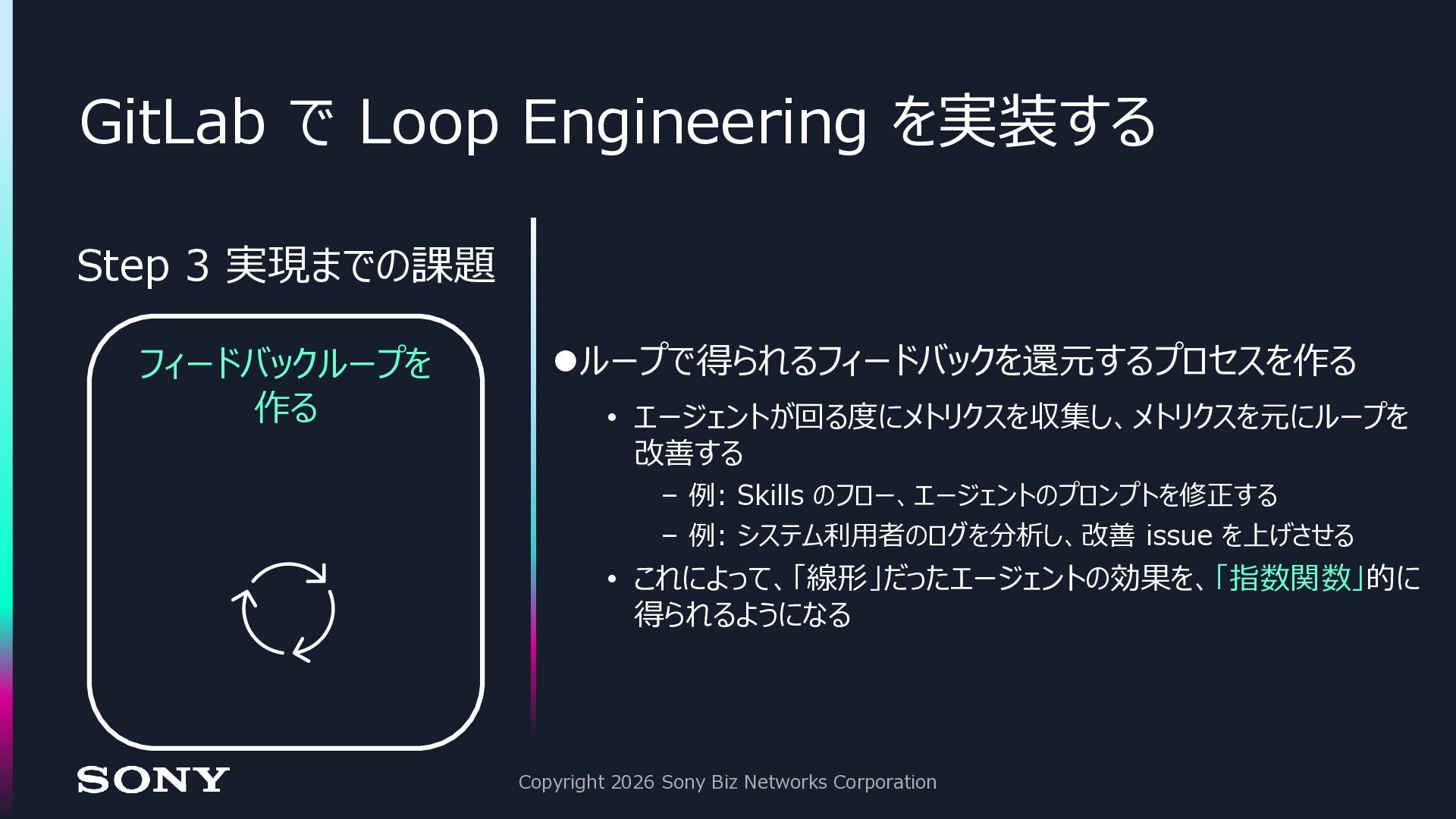 GitLab で Loop Engineering を実装する

Step 3 実現までの課題

フィードバックループを作る

●ループで得られるフィードバックを還元するプロセスを作る

• エージェントが回る度にメトリクスを収集し、メトリクスを元にループを改善する

– 例: Skills のフロー、エージェントのプロンプトを修正する

– 例: システム利用者のログを分析し、改善 issue を上げさせる

• これによって、「線形」だったエージェントの効果を、「指数関数」的に得られるようになる

SONY

Copyright 2026 Sony Biz Networks Corporation